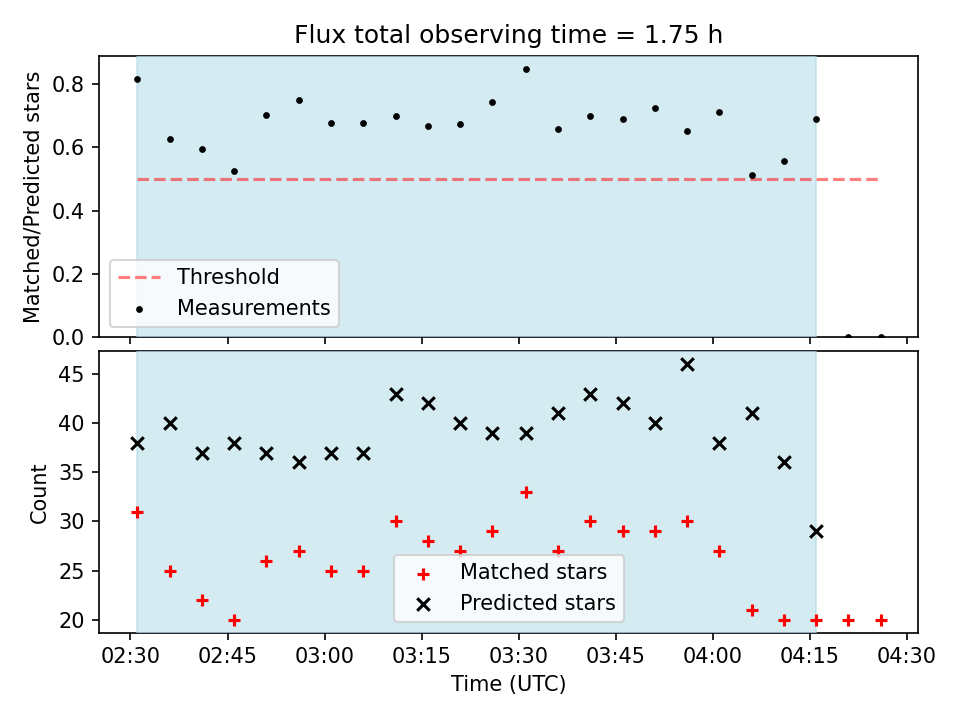 Flux total observing time = 1.75 h

Matched/Predicted stars

0.8
0.6
0.4
0.2
0.0

Threshold
Measurements

Count

45
40
35
30
25
20

Matched stars
Predicted stars

02:30 02:45 03:00 03:15 03:30 03:45 04:00 04:15 04:30
Time (UTC)